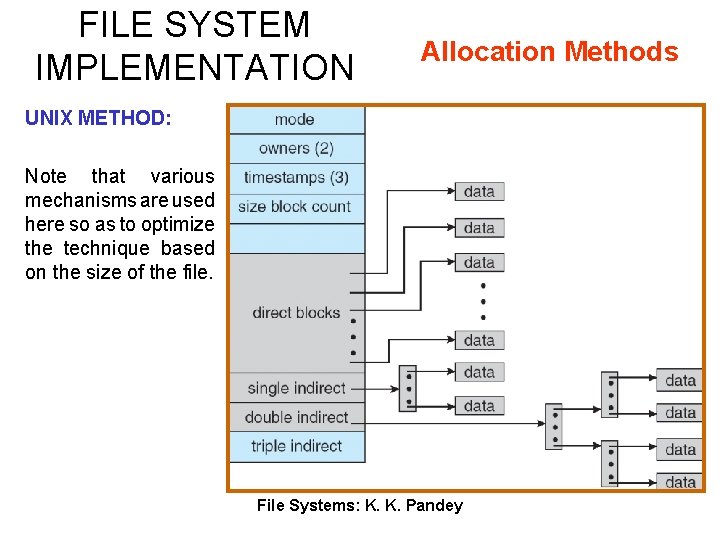 FILE SYSTEM IMPLEMENTATION

Allocation Methods

UNIX METHOD:

Note that various mechanisms are used here so as to optimize the technique based on the size of the file.

mode
owners (2)
timestamps (3)
size block count

direct blocks

single indirect
double indirect
triple indirect

data
data
data
data
data
data
data
data
data
data

File Systems: K. K. Pandey